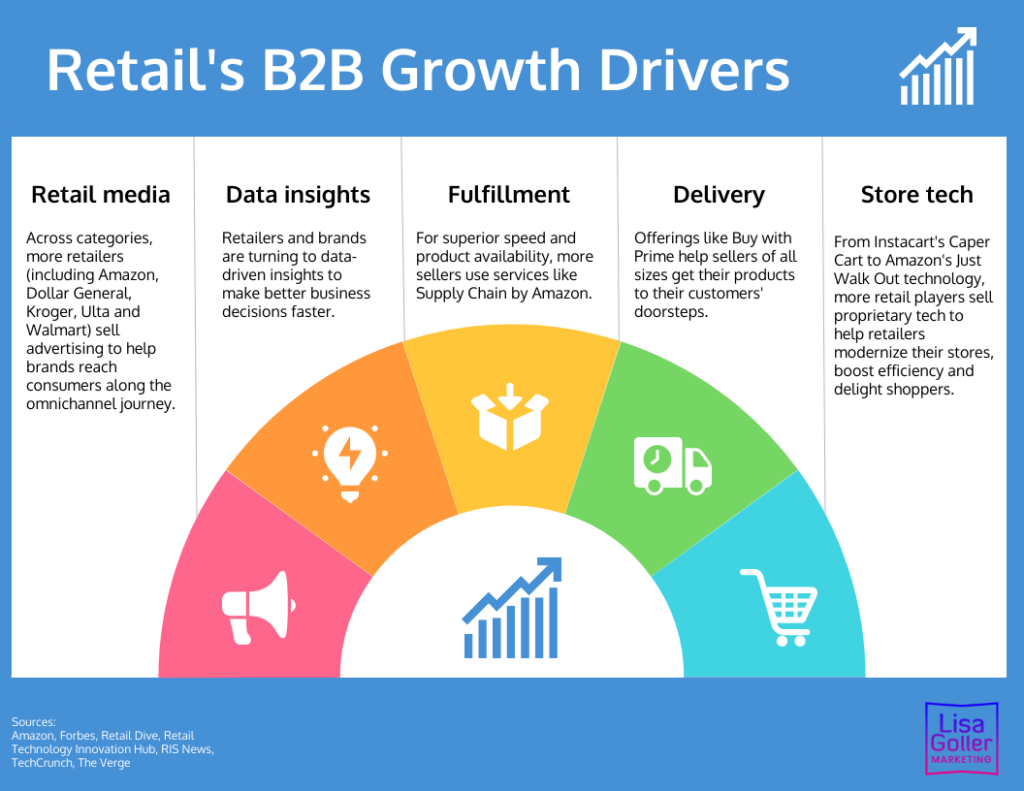 Retail's B2B Growth Drivers

Retail media

Across categories, more retailers (including Amazon, Dollar General, Kroger, Ulta and Walmart) sell advertising to help brands reach consumers along the omnichannel journey.

Data insights

Retailers and brands are turning to data-driven insights to make better business decisions faster.

Fulfillment

For superior speed and product availability, more sellers use services like Supply Chain by Amazon.

Delivery

Offerings like Buy with Prime help sellers of all sizes get their products to their customers' doorsteps.

Store tech

From Instacart's Caper Cart to Amazon's Just Walk Out technology, more retail players sell proprietary tech to help retailers modernize their stores, boost efficiency and delight shoppers.

Sources:
Amazon, Forbes, Retail Dive, Retail Technology Innovation Hub, RIS News, TechCrunch, The Verge

Lisa Goller MARKETING